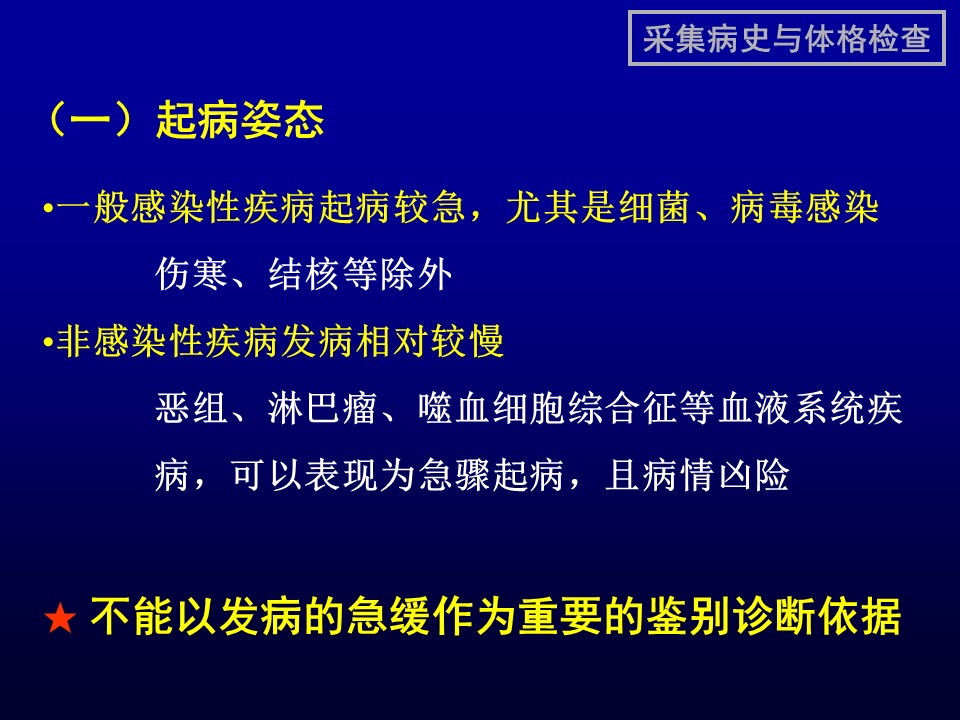 采集病史与体格检查

（一）起病姿态

•一般感染性疾病起病较急，尤其是细菌、病毒感染

伤寒、结核等除外

•非感染性疾病发病相对较慢

恶组、淋巴瘤、噬血细胞综合征等血液系统疾病，可以表现为急骤起病，且病情凶险

★ 不能以发病的急缓作为重要的鉴别诊断依据